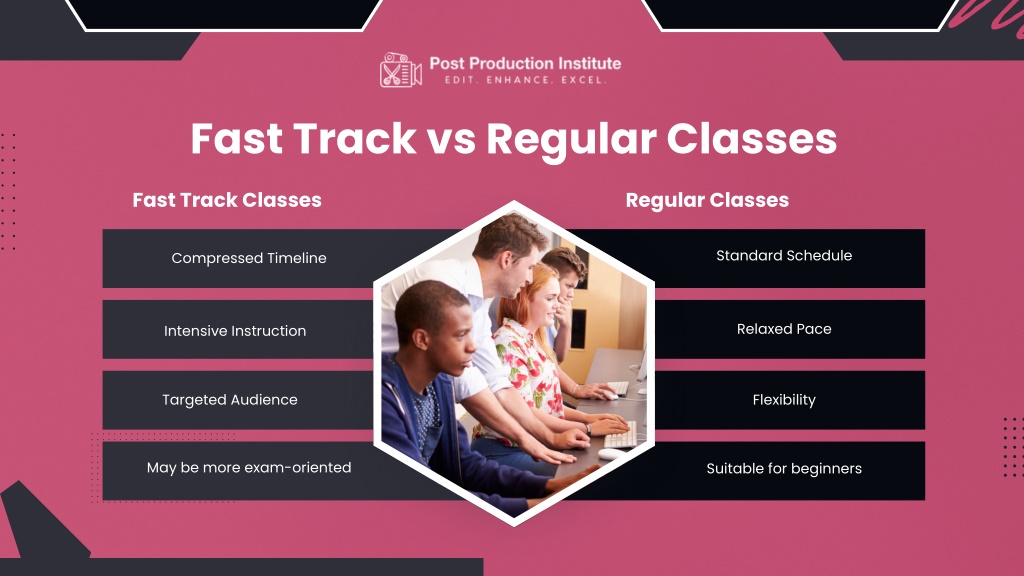 Post Production Institute
EDIT. ENHANCE. EXCEL.

Fast Track vs Regular Classes

Fast Track Classes

Compressed Timeline

Intensive Instruction

Targeted Audience

May be more exam-oriented

Regular Classes

Standard Schedule

Relaxed Pace

Flexibility

Suitable for beginners